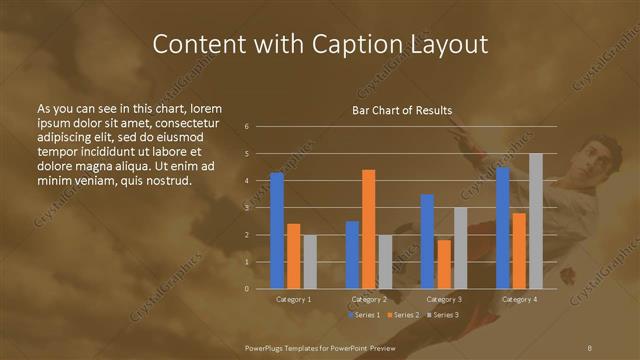 Content with Caption Layout

As you can see in this chart, lorem ipsum dolor sit amet, consectetur adipiscing elit, sed do eiusmod tempor incididunt ut labore et dolore magna aliqua. Ut enim ad minim veniam, quis nostrud.

Bar Chart of Results

6
5
4
3
2
1
0

Category 1
Category 2
Category 3
Category 4

Series 1
Series 2
Series 3

CrystalGraphics

PowerPlugs Templates for PowerPoint Preview

8